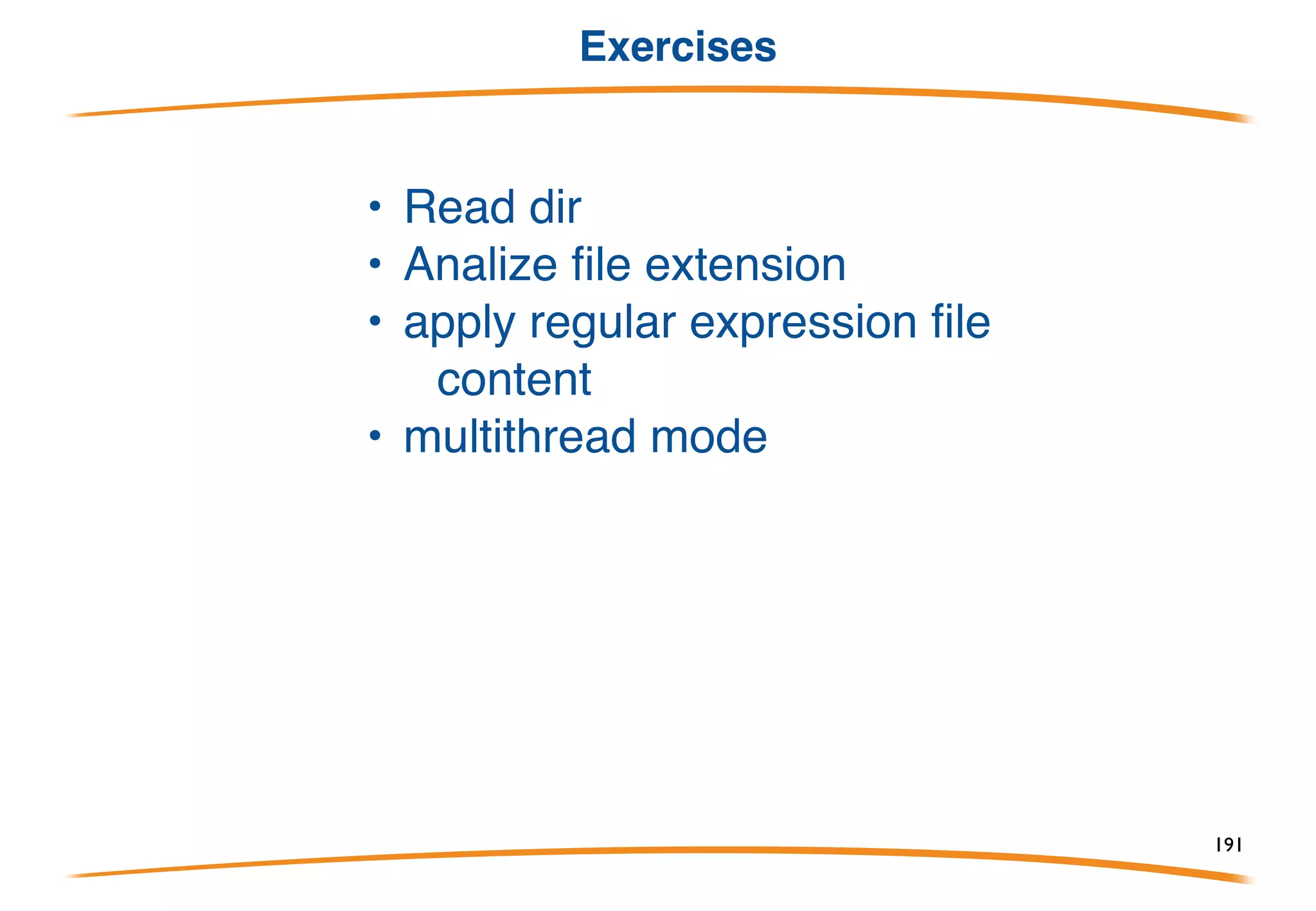 Exercises

• Read dir
• Analize file extension
• apply regular expression file content
• multithread mode

191